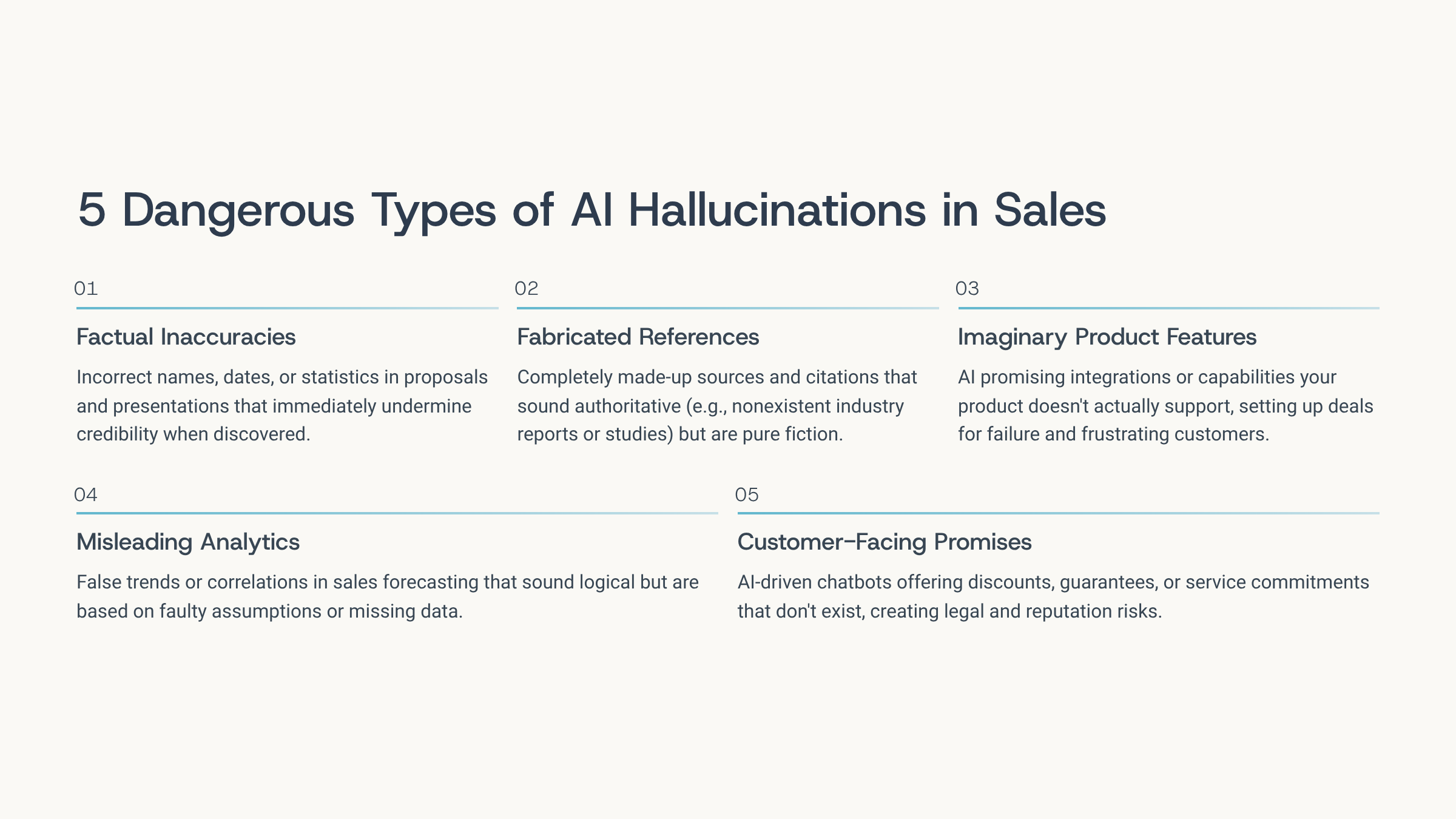 5 Dangerous Types of AI Hallucinations in Sales

01

Factual Inaccuracies

Incorrect names, dates, or statistics in proposals and presentations that immediately undermine credibility when discovered.

02

Fabricated References

Completely made-up sources and citations that sound authoritative (e.g., nonexistent industry reports or studies) but are pure fiction.

03

Imaginary Product Features

AI promising integrations or capabilities your product doesn't actually support, setting up deals for failure and frustrating customers.

04

Misleading Analytics

False trends or correlations in sales forecasting that sound logical but are based on faulty assumptions or missing data.

05

Customer-Facing Promises

AI-driven chatbots offering discounts, guarantees, or service commitments that don't exist, creating legal and reputation risks.